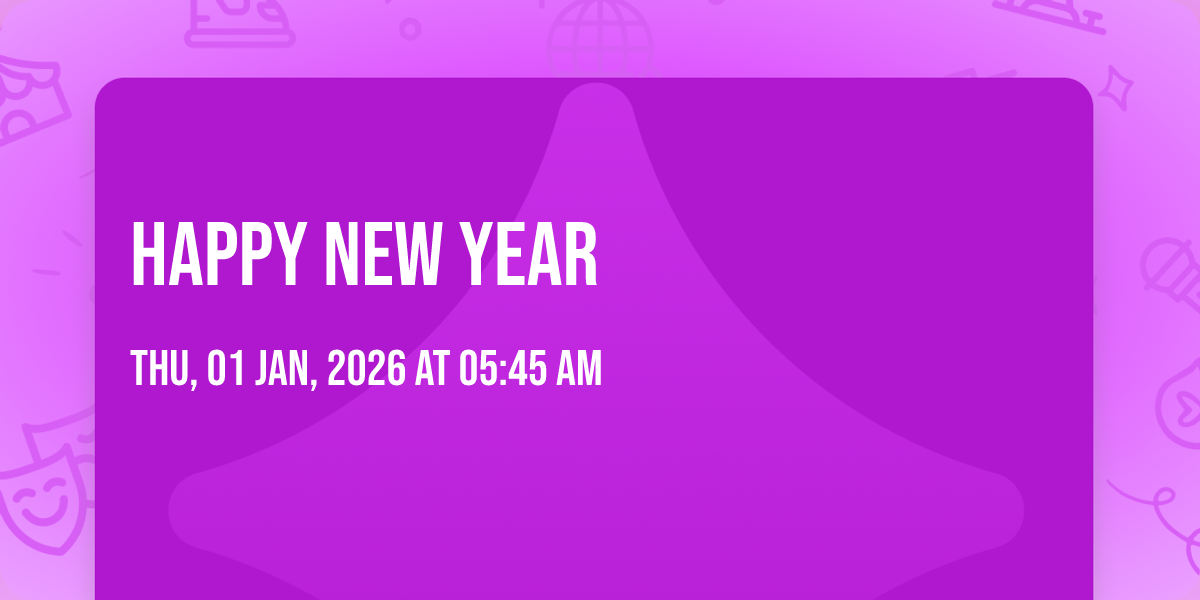 HAPPY NEW YEAR

THU, 01 JAN, 2026 AT 05:45 AM